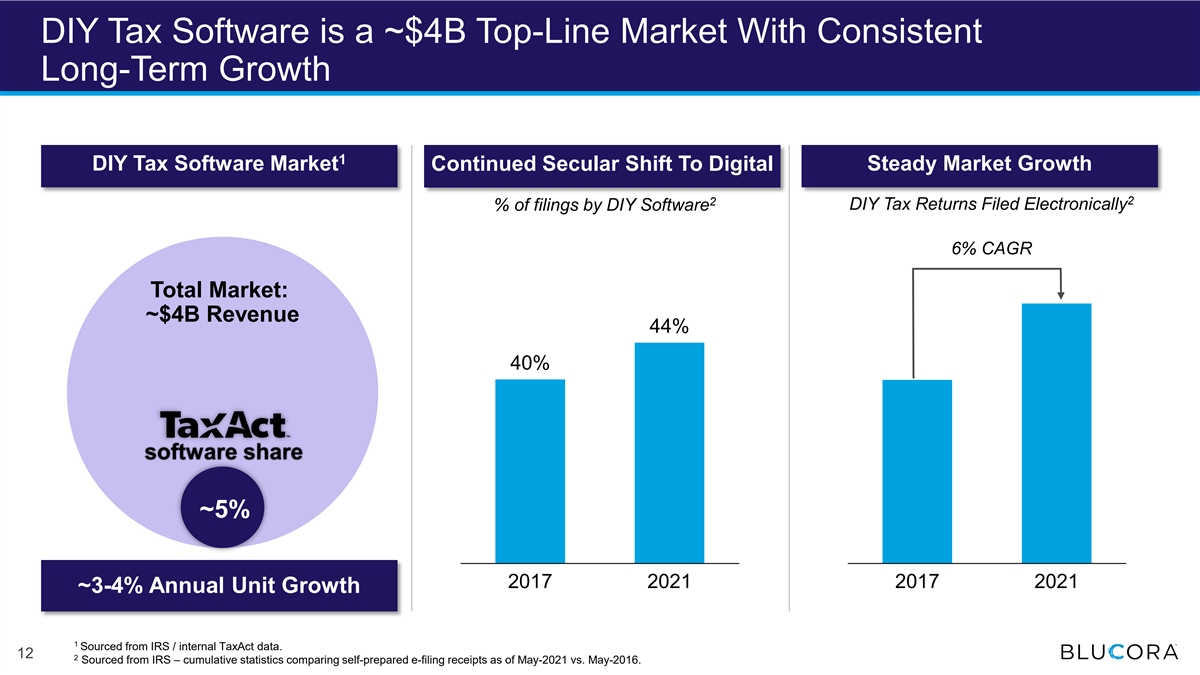 DIY Tax Software is a ~$4B Top-Line Market With Consistent Long-Term Growth

DIY Tax Software Market$^{1}$

Total Market: ~$4B Revenue

TaxAct

software share

~5%

~3-4% Annual Unit Growth

Continued Secular Shift To Digital

% of filings by DIY Software$^{2}$

40%

44%

2017

2021

Steady Market Growth

DIY Tax Returns Filed Electronically$^{2}$

6% CAGR

2017

2021

12

$^{1}$ Sourced from IRS / internal TaxAct data.
$^{2}$ Sourced from IRS – cumulative statistics comparing self-prepared e-filing receipts as of May-2021 vs. May-2016.

BLUCORA